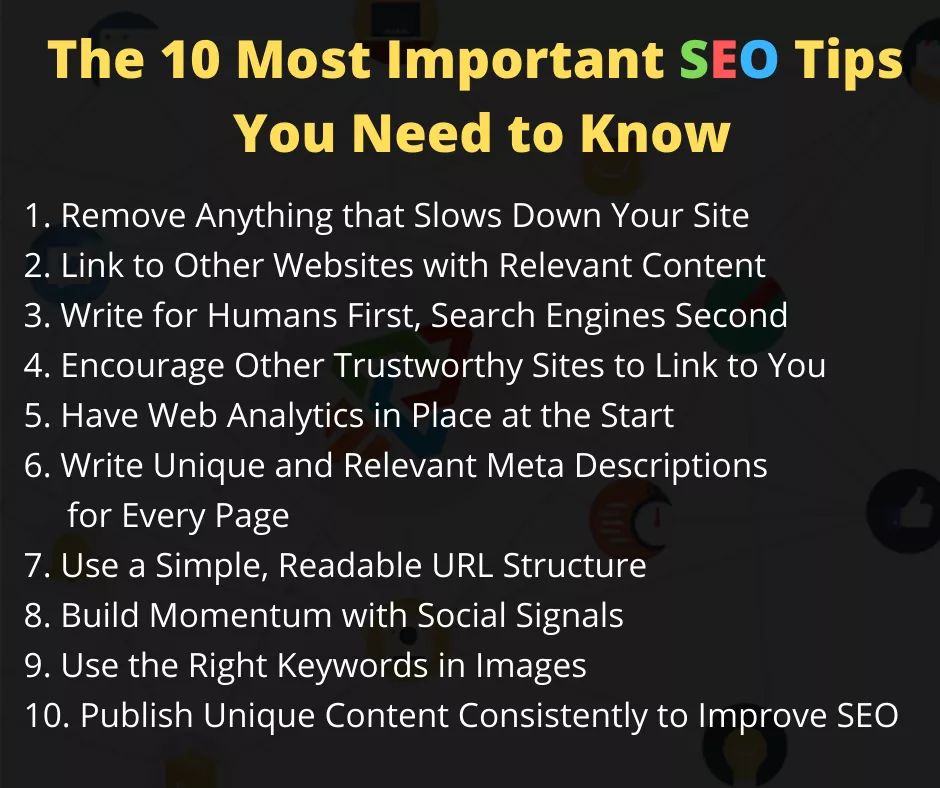 The 10 Most Important SEO Tips You Need to Know

1. Remove Anything that Slows Down Your Site
2. Link to Other Websites with Relevant Content
3. Write for Humans First, Search Engines Second
4. Encourage Other Trustworthy Sites to Link to You
5. Have Web Analytics in Place at the Start
6. Write Unique and Relevant Meta Descriptions for Every Page
7. Use a Simple, Readable URL Structure
8. Build Momentum with Social Signals
9. Use the Right Keywords in Images
10. Publish Unique Content Consistently to Improve SEO